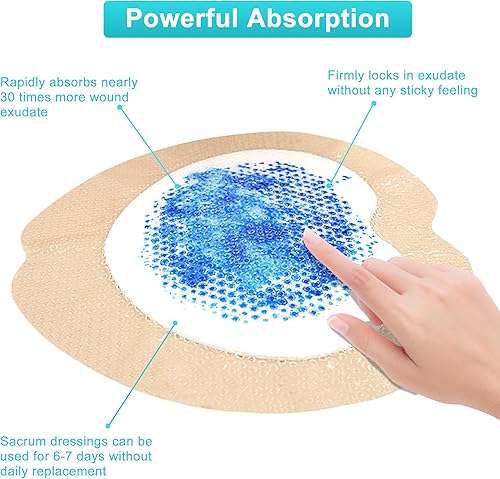 Powerful Absorption

Rapidly absorbs nearly 30 times more wound exudate

Firmly locks in exudate without any sticky feeling

Sacrum dressings can be used for 6-7 days without daily replacement